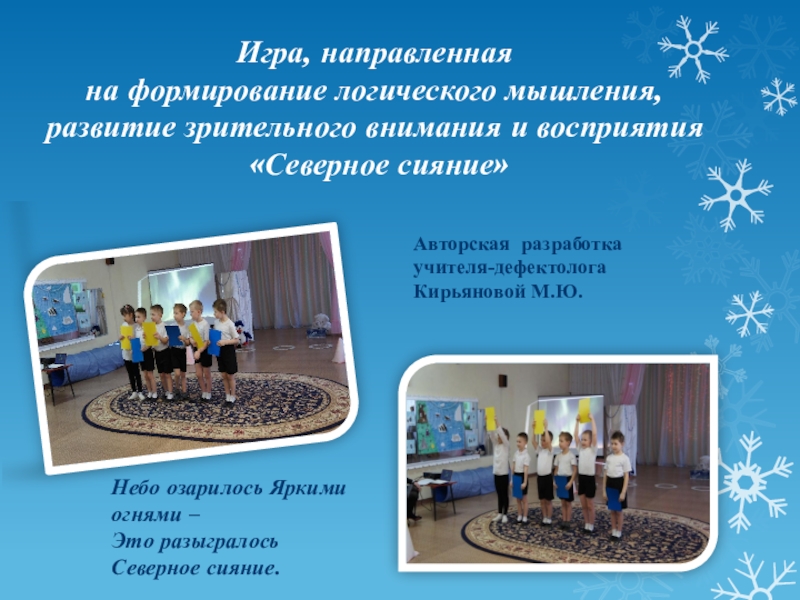 Игра, направленная
на формирование логического мышления,
развитие зрительного внимания и восприятия
«Северное сияние»

Авторская разработка
учителя-дефектолога
Кирьяновой М.Ю.

Небо озарилось Яркими
огнями –
Это разыгралось
Северное сияние.